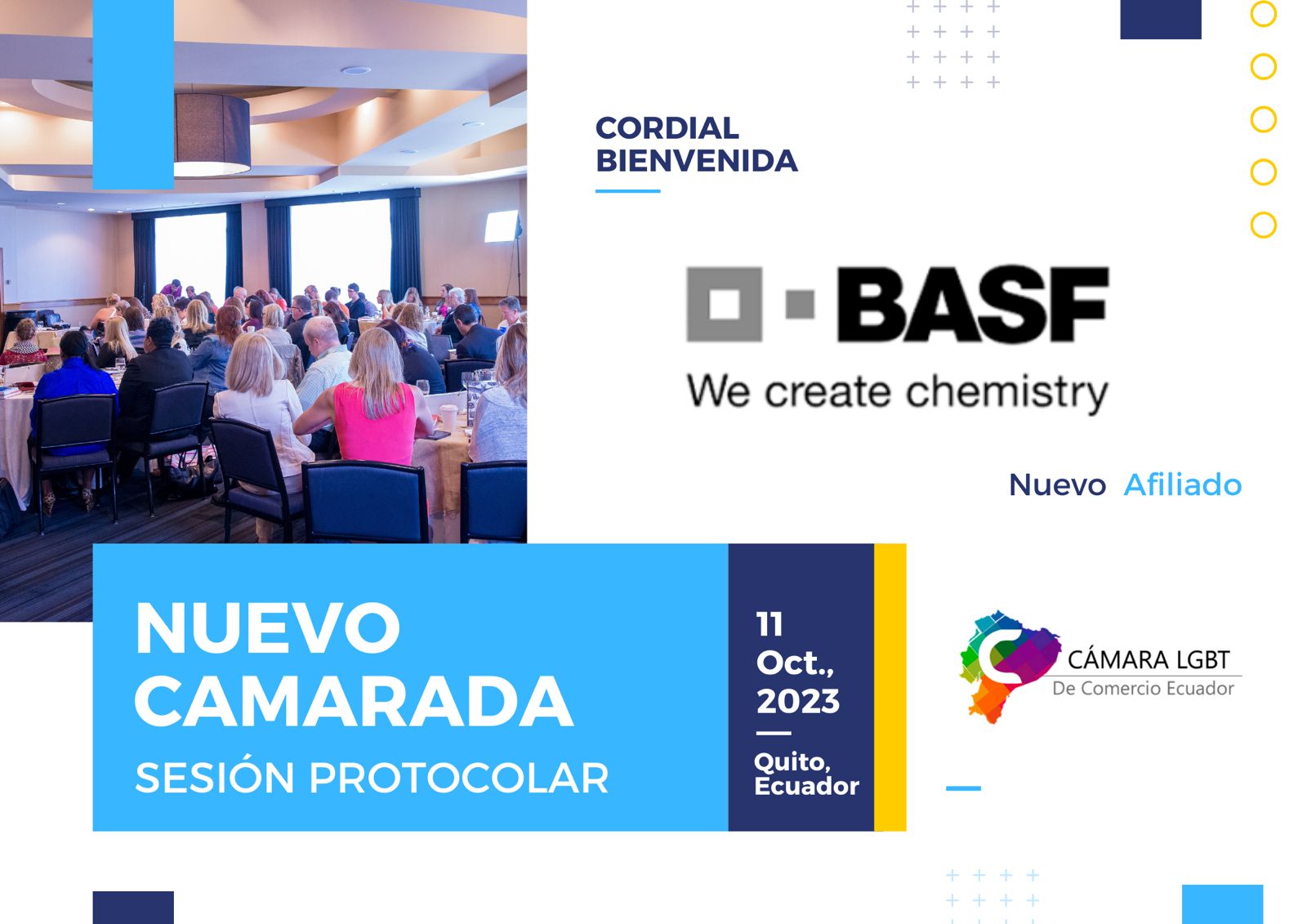 CORDIAL BIENVENIDA

BASF
We create chemistry

Nuevo Afiliado

NUEVO CAMARADA
SESIÓN PROTOCOLAR

11 Oct., 2023
Quito, Ecuador

CÁMARA LGBT
De Comercio Ecuador